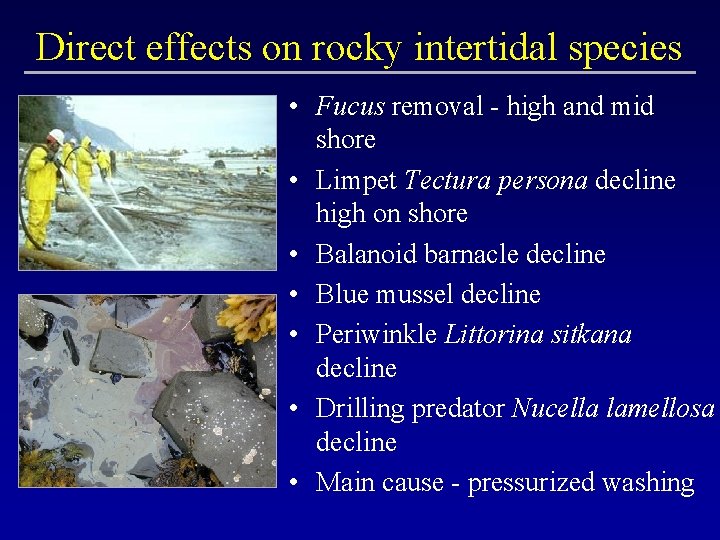 Direct effects on rocky intertidal species

• Fucus removal - high and mid shore
• Limpet Tectura persona decline high on shore
• Balanoid barnacle decline
• Blue mussel decline
• Periwinkle Littorina sitkana decline
• Drilling predator Nucella lamellosa decline
• Main cause - pressurized washing